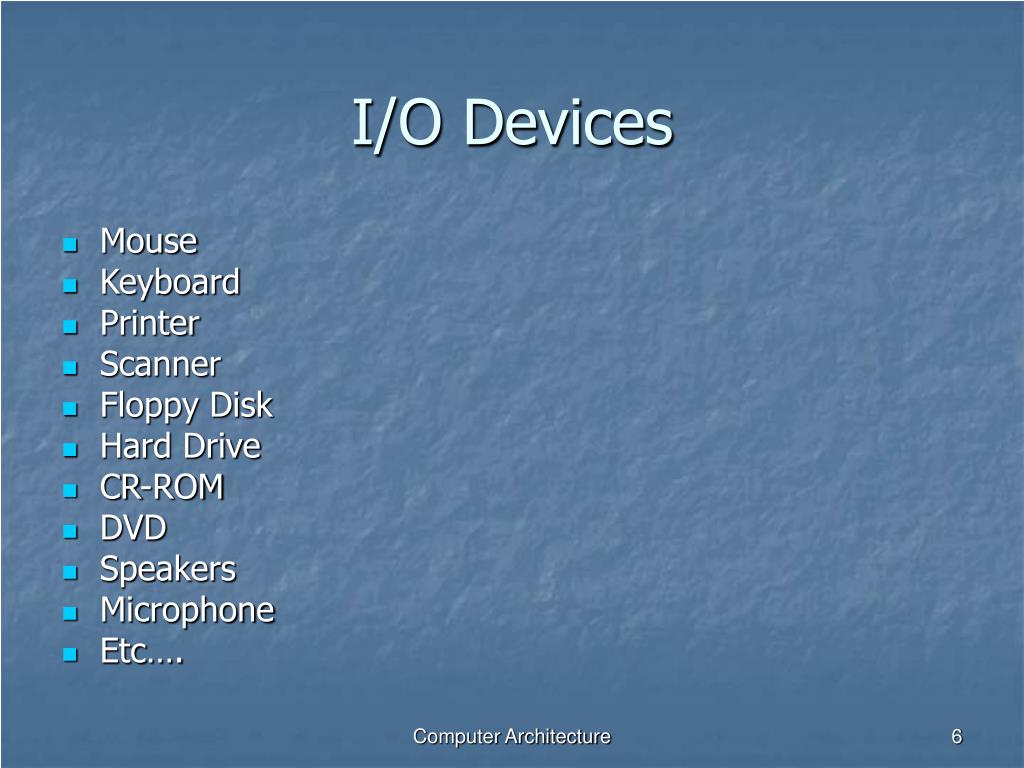 I/O Devices

- Mouse
- Keyboard
- Printer
- Scanner
- Floppy Disk
- Hard Drive
- CR-ROM
- DVD
- Speakers
- Microphone
- Etc….

Computer Architecture

6